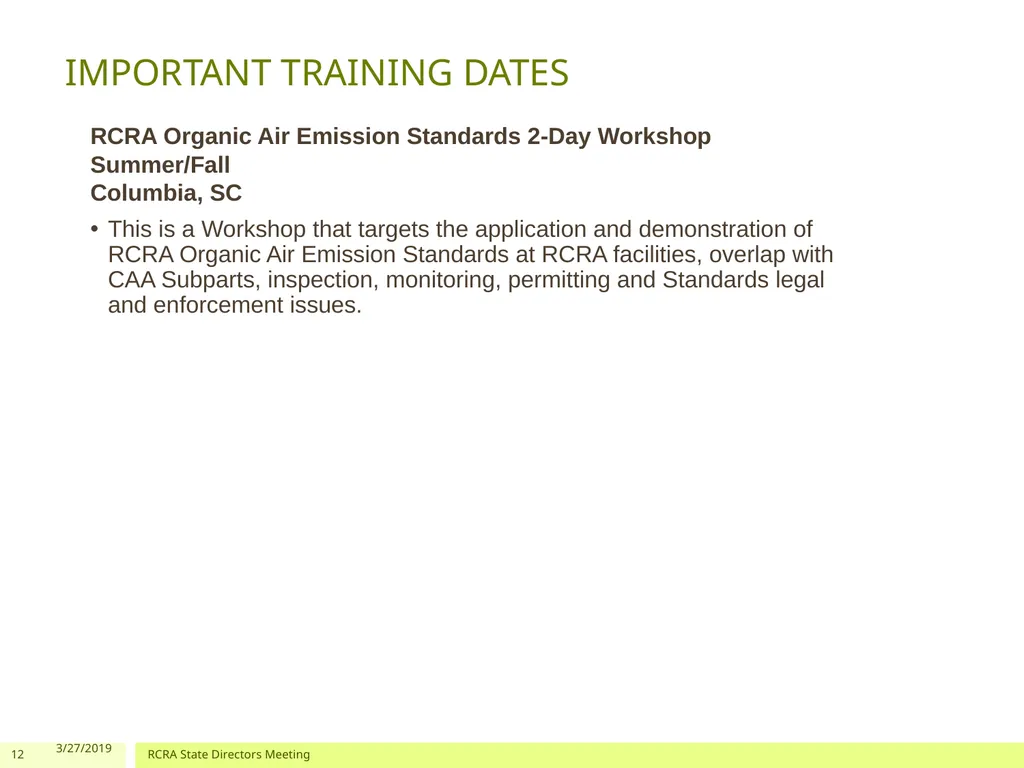 IMPORTANT TRAINING DATES

RCRA Organic Air Emission Standards 2-Day Workshop
Summer/Fall
Columbia, SC

• This is a Workshop that targets the application and demonstration of RCRA Organic Air Emission Standards at RCRA facilities, overlap with CAA Subparts, inspection, monitoring, permitting and Standards legal and enforcement issues.

12 3/27/2019 RCRA State Directors Meeting